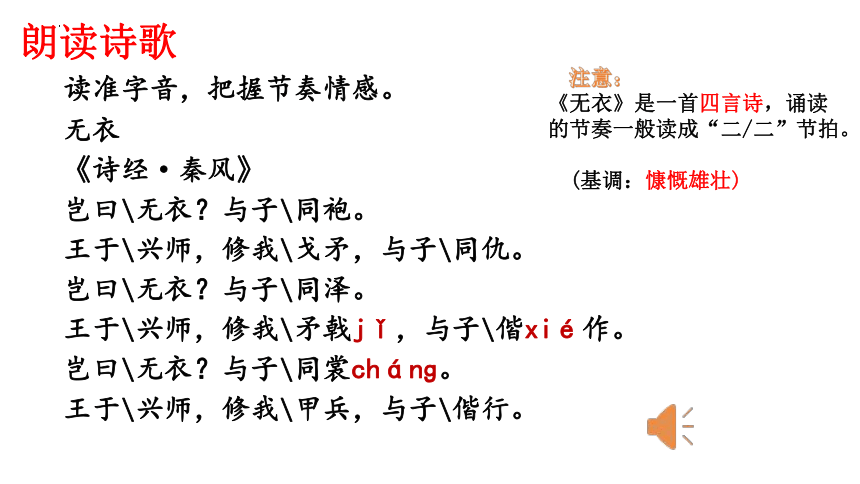 朗读诗歌

读准字音，把握节奏情感。
无衣
《诗经·秦风》
岂曰\无衣？与子\同袍。
王于\兴师，修我\戈矛，与子\同仇。
岂曰\无衣？与子\同泽。
王于\兴师，修我\矛戟jǐ，与子\偕xié作。
岂曰\无衣？与子\同裳cháng。
王于\兴师，修我\甲兵，与子\偕行。

注意：
《无衣》是一首四言诗，诵读的节奏一般读成“二/二”节拍。

（基调：慷慨雄壮）